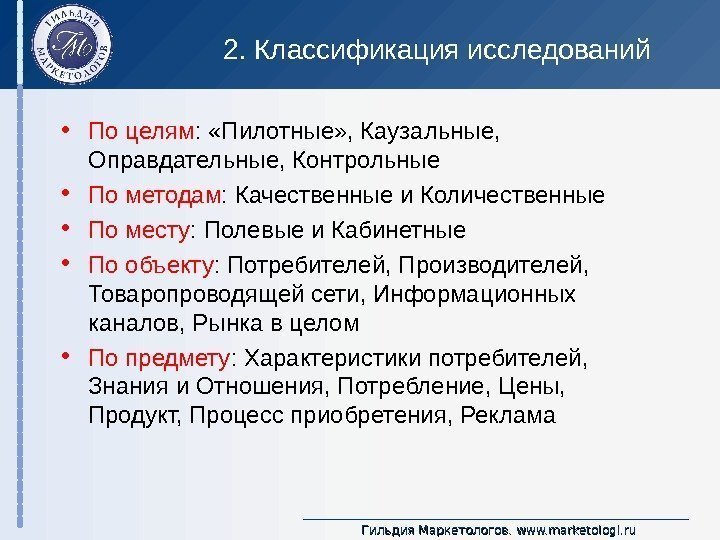 ГИЛЬДИЯ МАРКЕТОЛОГОВ
ГМ

2. Классификация исследований

• По целям: «Пилотные», Каузальные, Оправдательные, Контрольные

• По методам: Качественные и Количественные

• По месту: Полевые и Кабинетные

• По объекту: Потребителей, Производителей, Товаропроводящей сети, Информационных каналов, Рынка в целом

• По предмету: Характеристики потребителей, Знания и Отношения, Потребление, Цены, Продукт, Процесс приобретения, Реклама

Гильдия Маркетологов. www.marketologi.ru